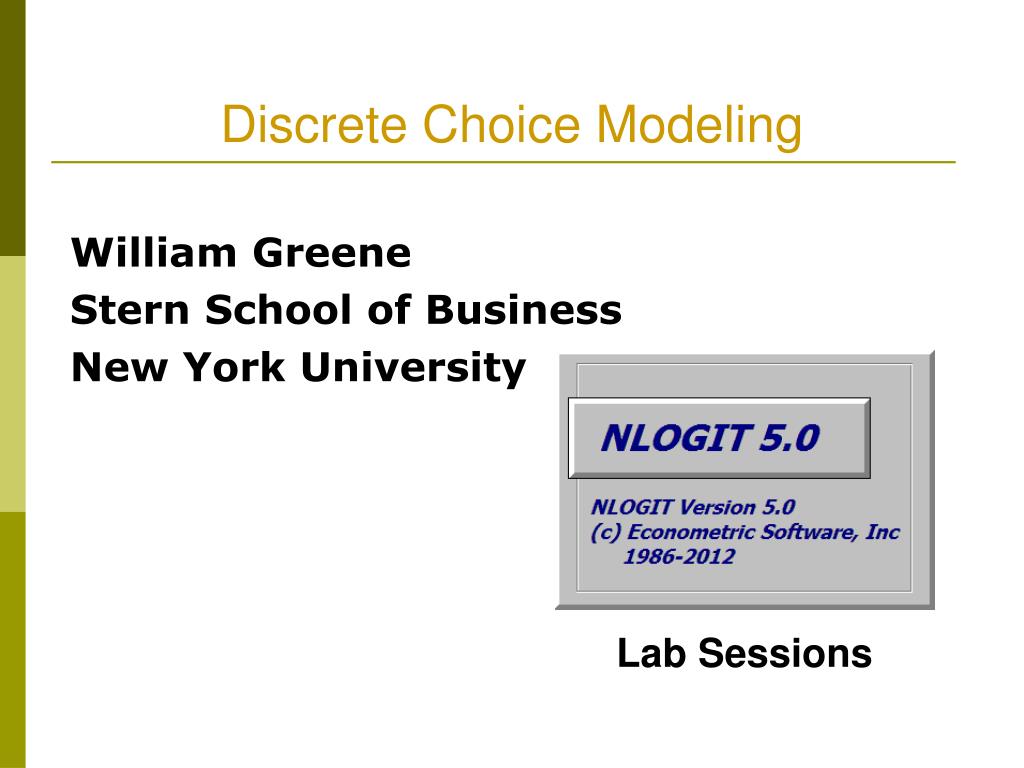 Discrete Choice Modeling

William Greene
Stern School of Business
New York University

NLOGIT 5.0

NLOGIT Version 5.0
(c) Econometric Software, Inc
1986-2012

Lab Sessions